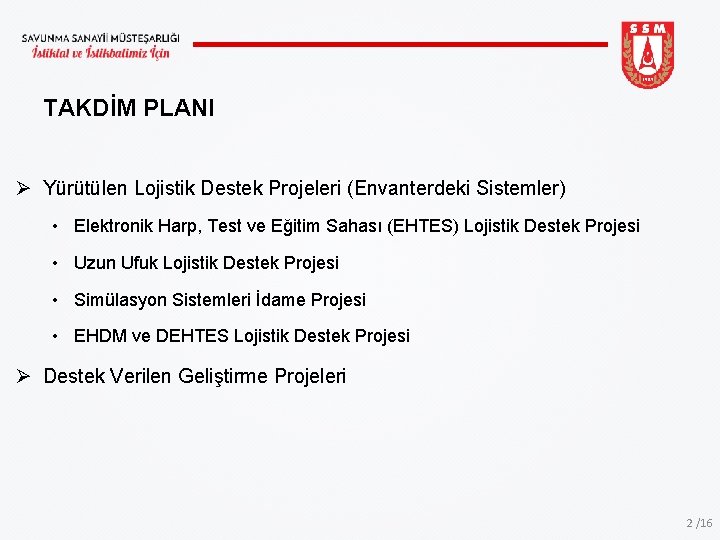 SAVUNMA SANAYİİ MÜSTEŞARLIĞI
İstiklal ve İstikbalimiz İçin

SSM

TAKDİM PLANI

➢ Yürütülen Lojistik Destek Projeleri (Envanterdeki Sistemler)

• Elektronik Harp, Test ve Eğitim Sahası (EHTES) Lojistik Destek Projesi

• Uzun Ufuk Lojistik Destek Projesi

• Simülasyon Sistemleri İdame Projesi

• EHDM ve DEHTES Lojistik Destek Projesi

➢ Destek Verilen Geliştirme Projeleri

2 /16